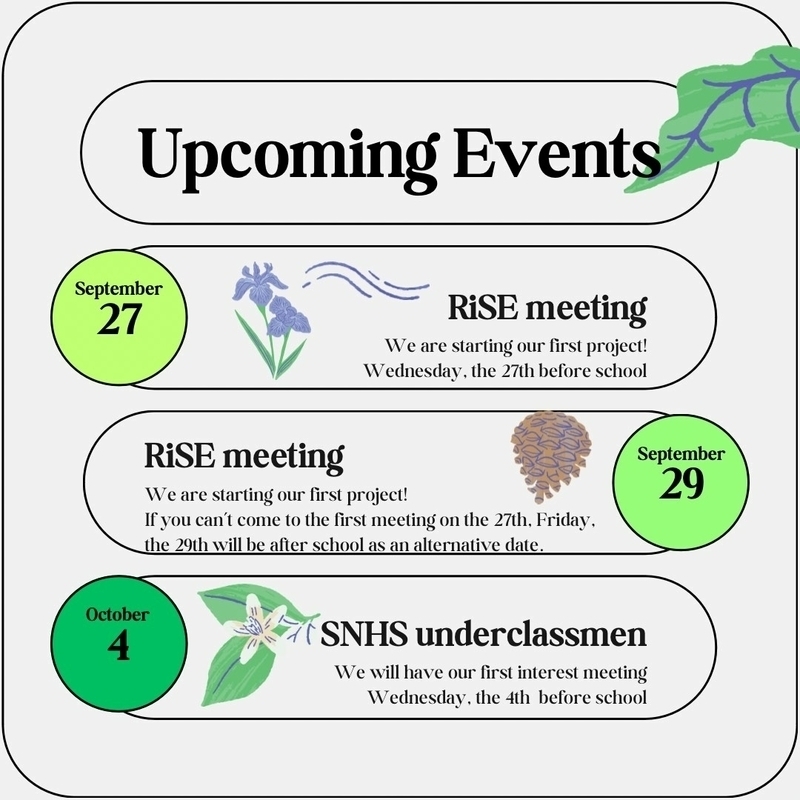 Upcoming Events

September
27

RiSE meeting

We are starting our first project!
Wednesday, the 27th before school

RiSE meeting

We are starting our first project!
If you can't come to the first meeting on the 27th, Friday, the 29th will be after school as an alternative date.

September
29

October
4

SNHS underclassmen

We will have our first interest meeting
Wednesday, the 4th before school